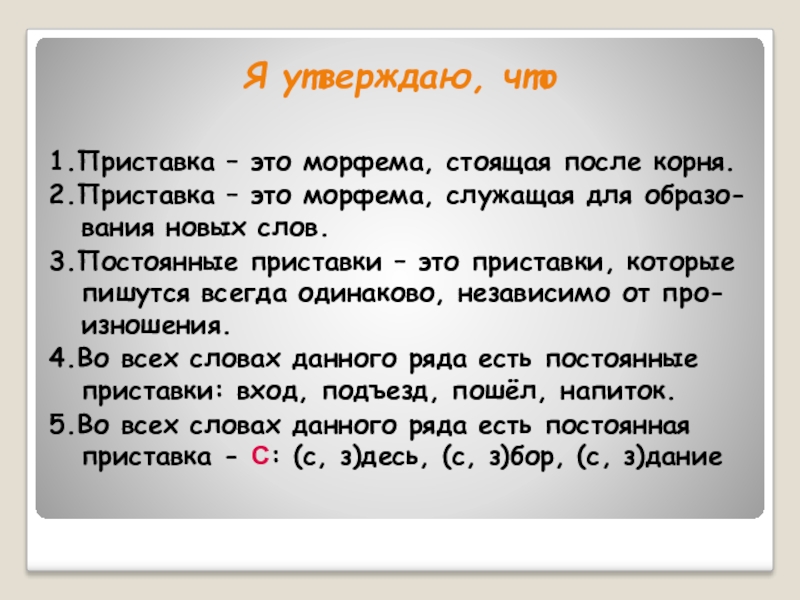 Я утверждаю, что

1.Приставка – это морфема, стоящая после корня.

2.Приставка – это морфема, служащая для образования новых слов.

3.Постоянные приставки – это приставки, которые пишутся всегда одинаково, независимо от произношения.

4.Во всех словах данного ряда есть постоянные приставки: вход, подъезд, пошёл, напиток.

5.Во всех словах данного ряда есть постоянная приставка - С: (с, з)десь, (с, з)бор, (с, з)дание